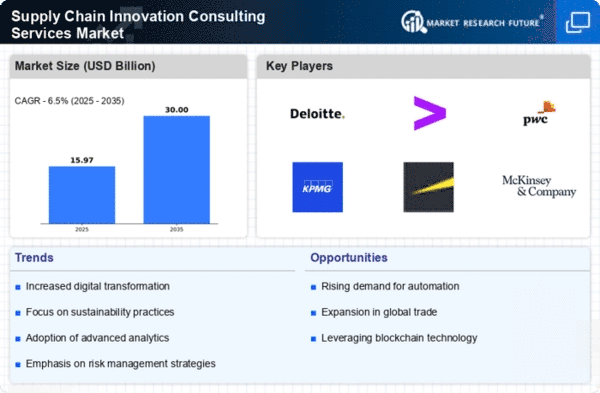 Supply Chain Innovation Consulting Services Market

MARKET RESEARCH FUTURE®

Market Size (USD Billion)

CAGR - 6.5% (2025 - 2035)

15.97

30.00

2025

2035

Key Players

Deloitte.

pwc

KPMG

McKinsey & Company

Trends

Increased digital transformation

Focus on sustainability practices

Adoption of advanced analytics

Emphasis on risk management strategies

Opportunities

Rising demand for automation

Expansion in global trade

Leveraging blockchain technology